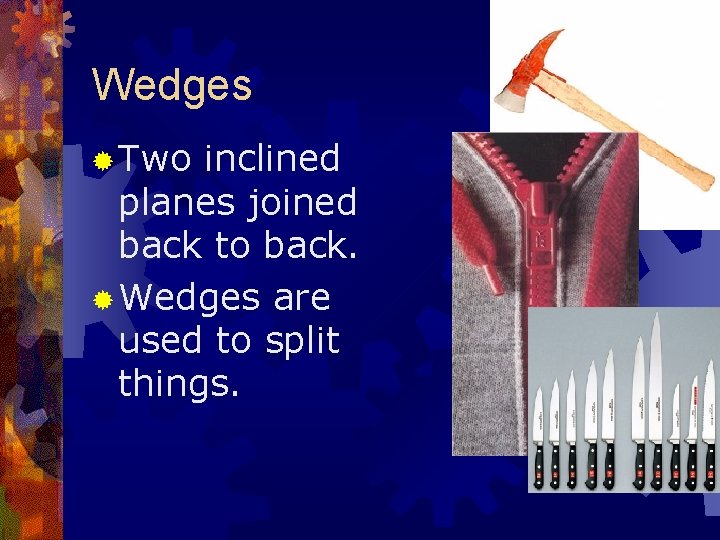 Wedges

Two inclined planes joined back to back.

Wedges are used to split things.